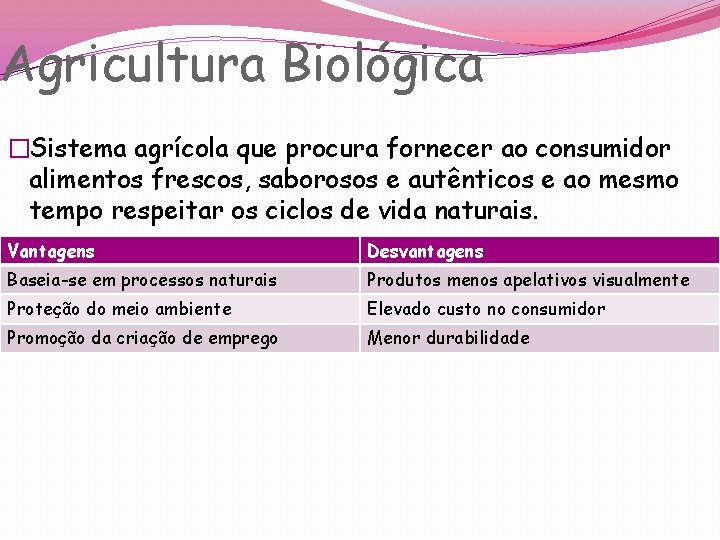 Agricultura Biológica

□Sistema agrícola que procura fornecer ao consumidor alimentos frescos, saborosos e autênticos e ao mesmo tempo respeitar os ciclos de vida naturais.

| Vantagens | Desvantagens |
|---|---|
| Baseia-se em processos naturais | Produtos menos apelativos visualmente |
| Proteção do meio ambiente | Elevado custo no consumidor |
| Promoção da criação de emprego | Menor durabilidade |